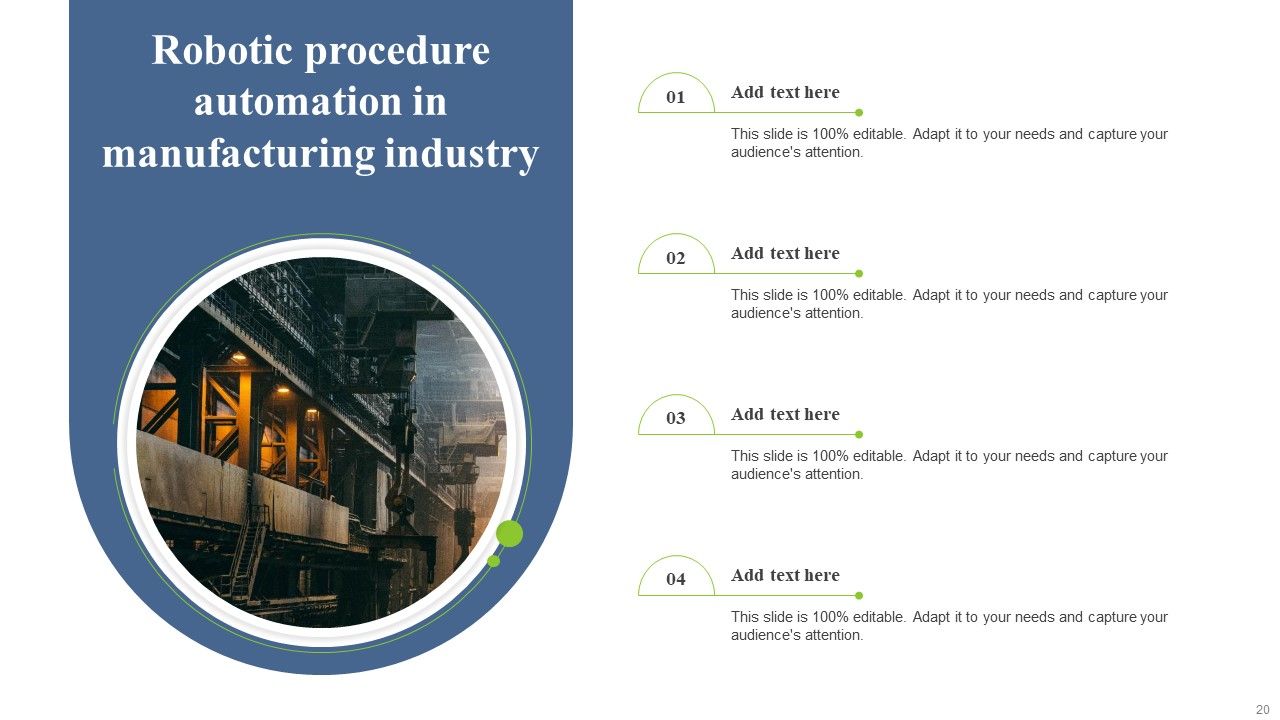 Robotic procedure automation in manufacturing industry

01

Add text here

This slide is 100% editable. Adapt it to your needs and capture your audience's attention.

02

Add text here

This slide is 100% editable. Adapt it to your needs and capture your audience's attention.

03

Add text here

This slide is 100% editable. Adapt it to your needs and capture your audience's attention.

04

Add text here

This slide is 100% editable. Adapt it to your needs and capture your audience's attention.

20